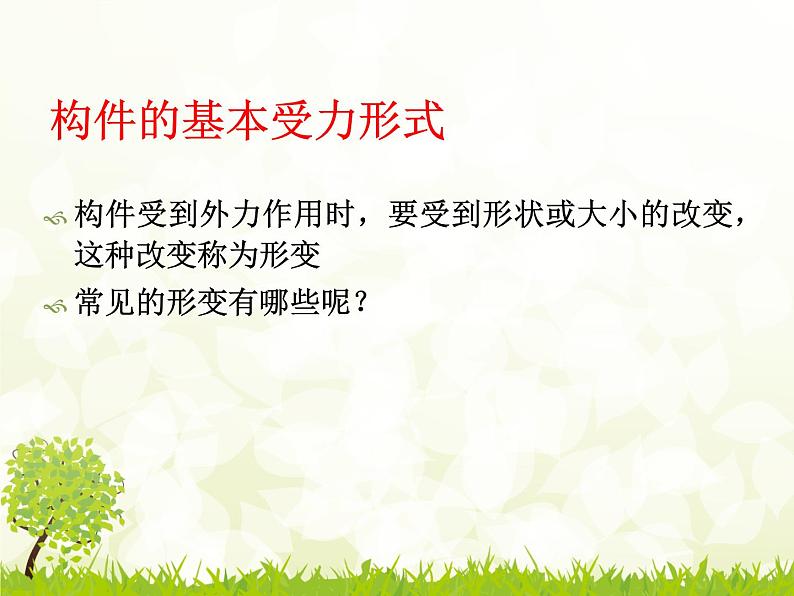 构件的基本受力形式

构件受到外力作用时，要受到形状或大小的改变，这种改变称为形变

常见的形变有哪些呢？